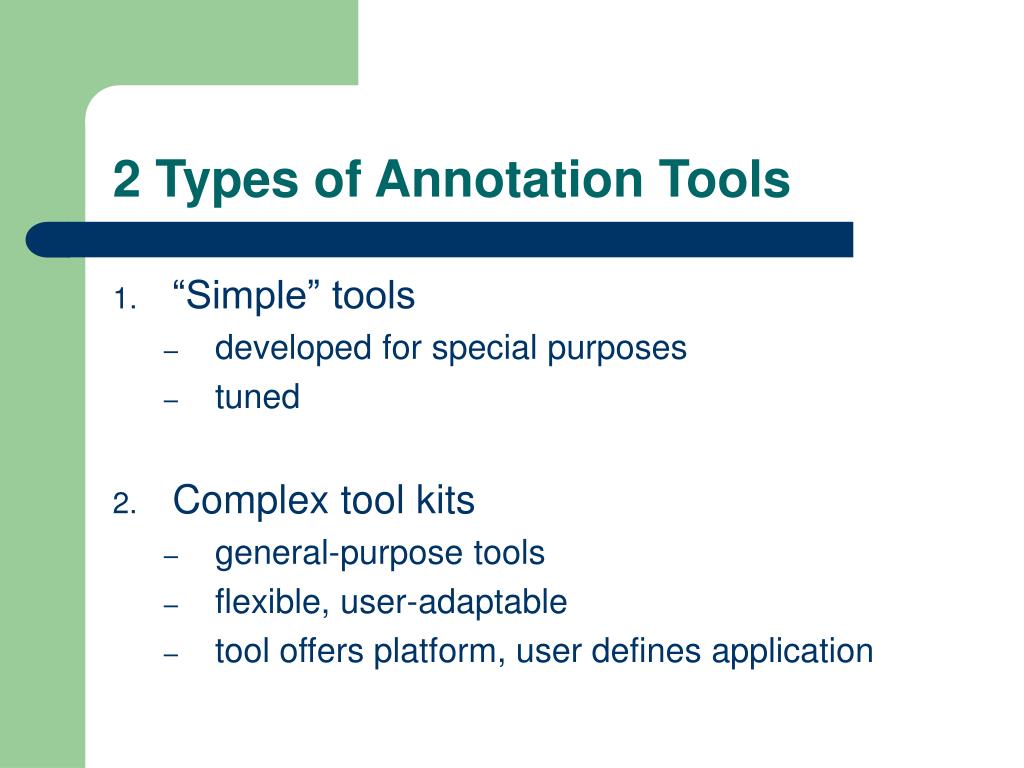 2 Types of Annotation Tools

1. “Simple” tools
– developed for special purposes
– tuned

2. Complex tool kits
– general-purpose tools
– flexible, user-adaptable
– tool offers platform, user defines application